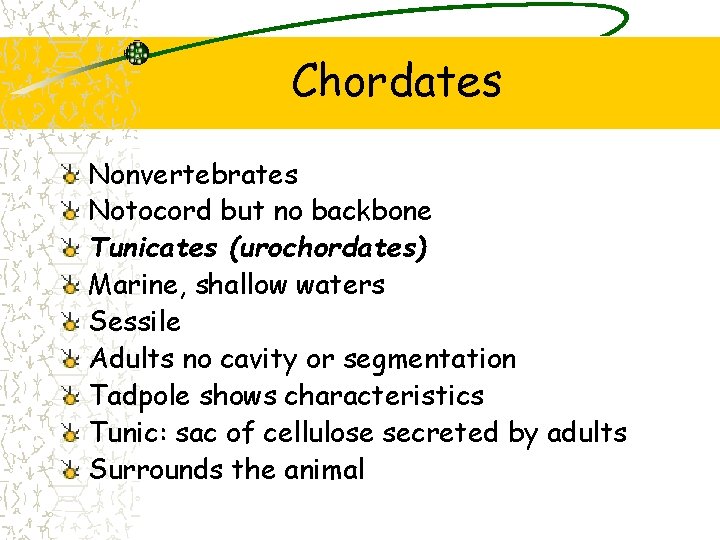 Chordates

Nonvertebrates
Notocord but no backbone
Tunicates (urochordates)
Marine, shallow waters
Sessile
Adults no cavity or segmentation
Tadpole shows characteristics
Tunic: sac of cellulose secreted by adults
Surrounds the animal